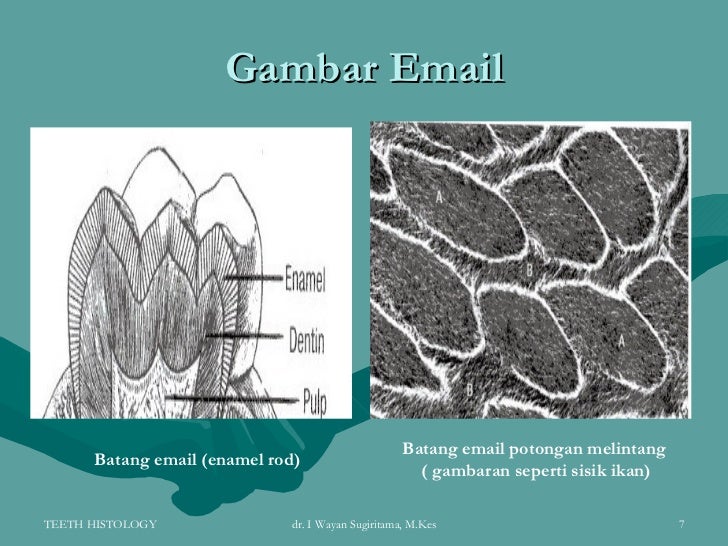 Gambar Email

Enamel
Dentin
Pulp

A
B
A
B

Batang email (enamel rod)

Batang email potongan melintang
( gambaran seperti sisik ikan)

TEETH HISTOLOGY
dr. I Wayan Sugiritama, M.Kes
7